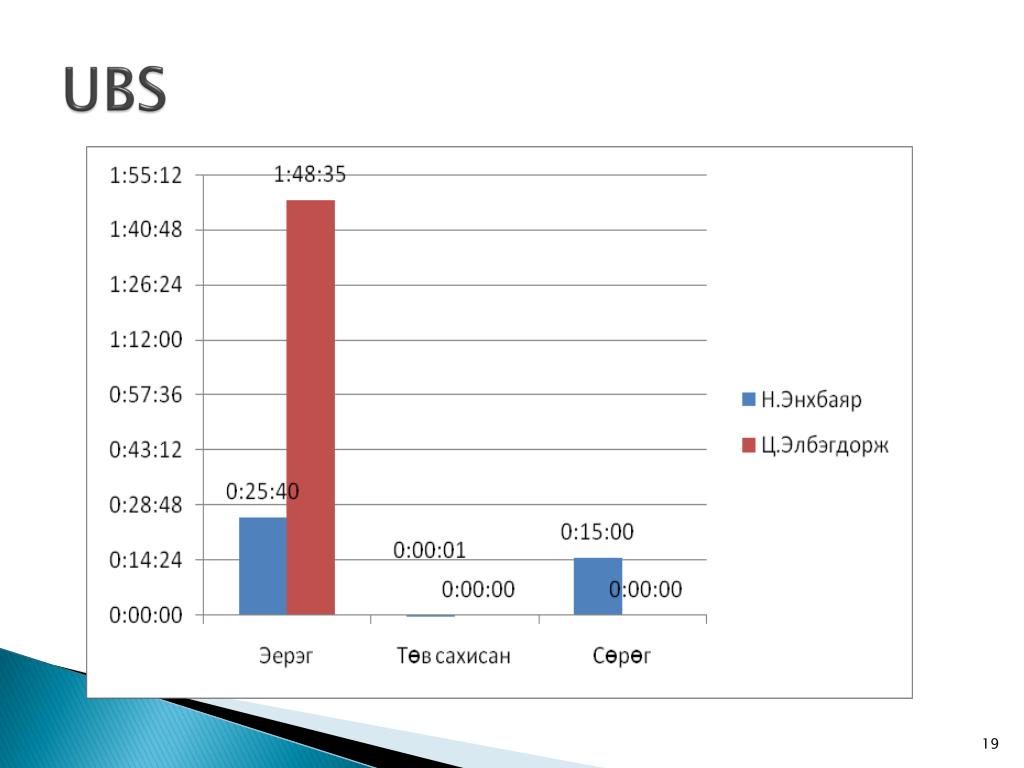 UBS

1:55:12
1:40:48
1:26:24
1:12:00
0:57:36
0:43:12
0:28:48
0:14:24
0:00:00

1:48:35
0:25:40
0:00:01
0:00:00
0:15:00
0:00:00

Эерэг
Төв сахисан
Сөрөг

Н.Энхбаяр
Ц.Элбэгдорж

19